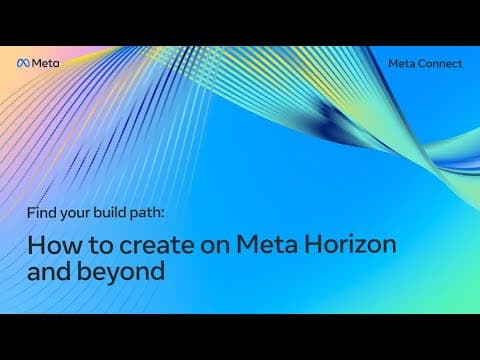 Meta

Meta Connect

Find your build path:

How to create on Meta Horizon and beyond